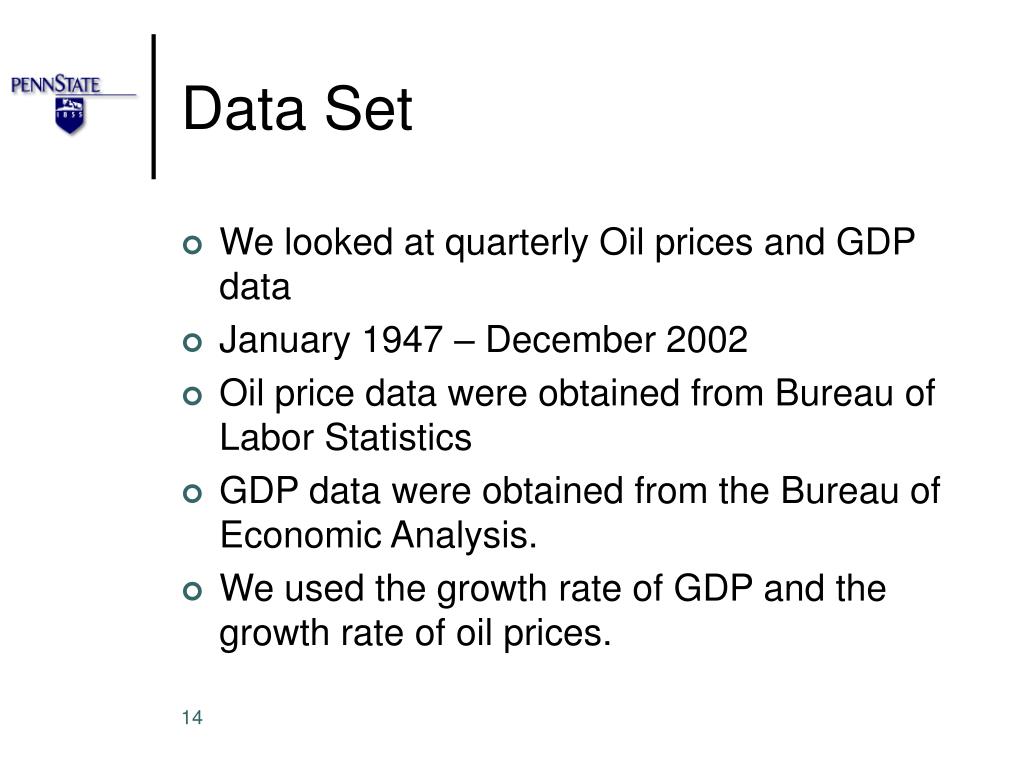 PENNSTATE
1855

Data Set

We looked at quarterly Oil prices and GDP data

January 1947 – December 2002

Oil price data were obtained from Bureau of Labor Statistics

GDP data were obtained from the Bureau of Economic Analysis.

We used the growth rate of GDP and the growth rate of oil prices.

14